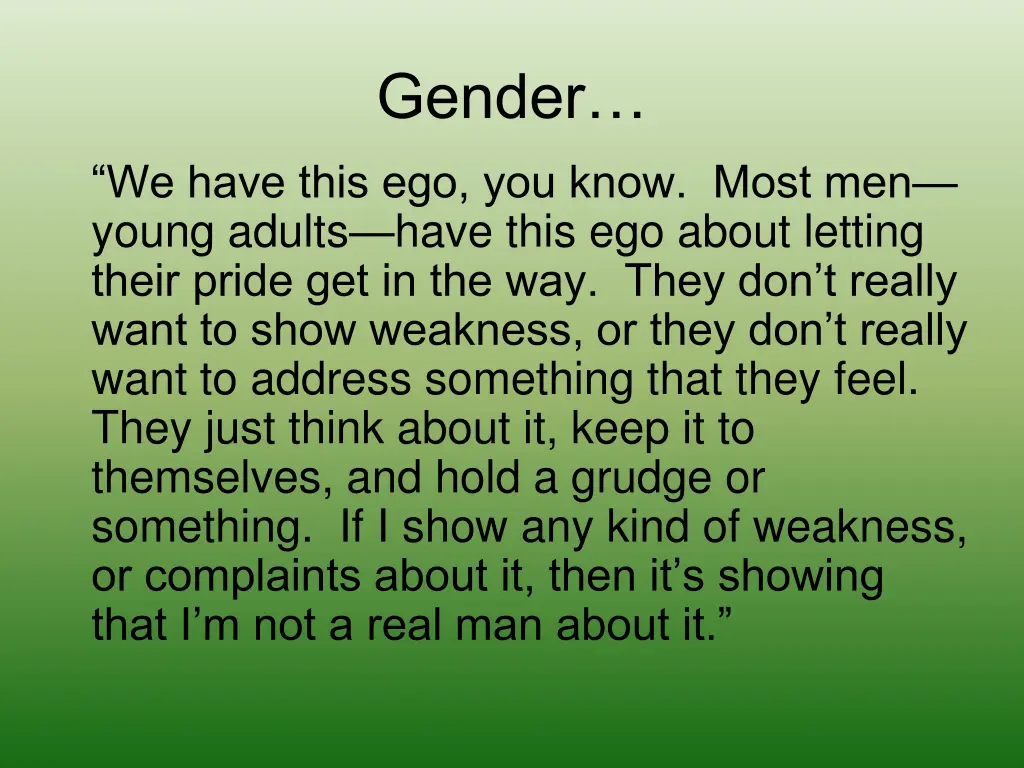 Gender…

“We have this ego, you know.  Most men—young adults—have this ego about letting their pride get in the way.  They don’t really want to show weakness, or they don’t really want to address something that they feel.  They just think about it, keep it to themselves, and hold a grudge or something.  If I show any kind of weakness, or complaints about it, then it’s showing that I’m not a real man about it.”